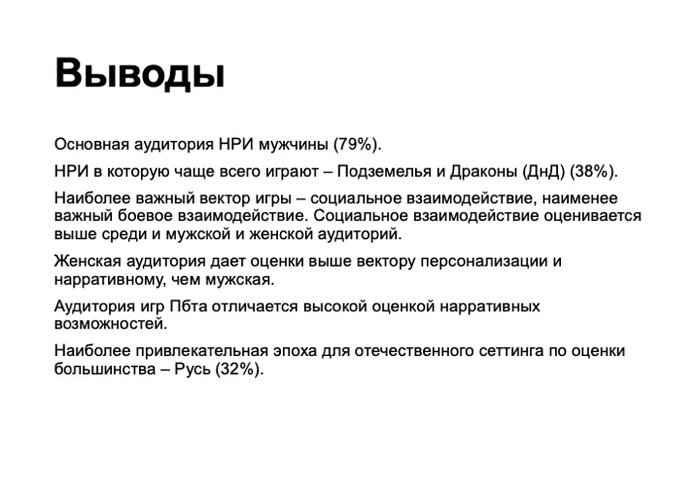 Выводы

Основная аудитория НРИ мужчины (79%).

НРИ в которую чаще всего играют – Подземелья и Драконы (ДнД) (38%).

Наиболее важный вектор игры – социальное взаимодействие, наименее важный боевое взаимодействие. Социальное взаимодействие оценивается выше среди и мужской и женской аудиторий.

Женская аудитория дает оценки выше вектору персонализации и нарративному, чем мужская.

Аудитория игр Пбта отличается высокой оценкой нарративных возможностей.

Наиболее привлекательная эпоха для отечественного сеттинга по оценки большинства – Русь (32%).